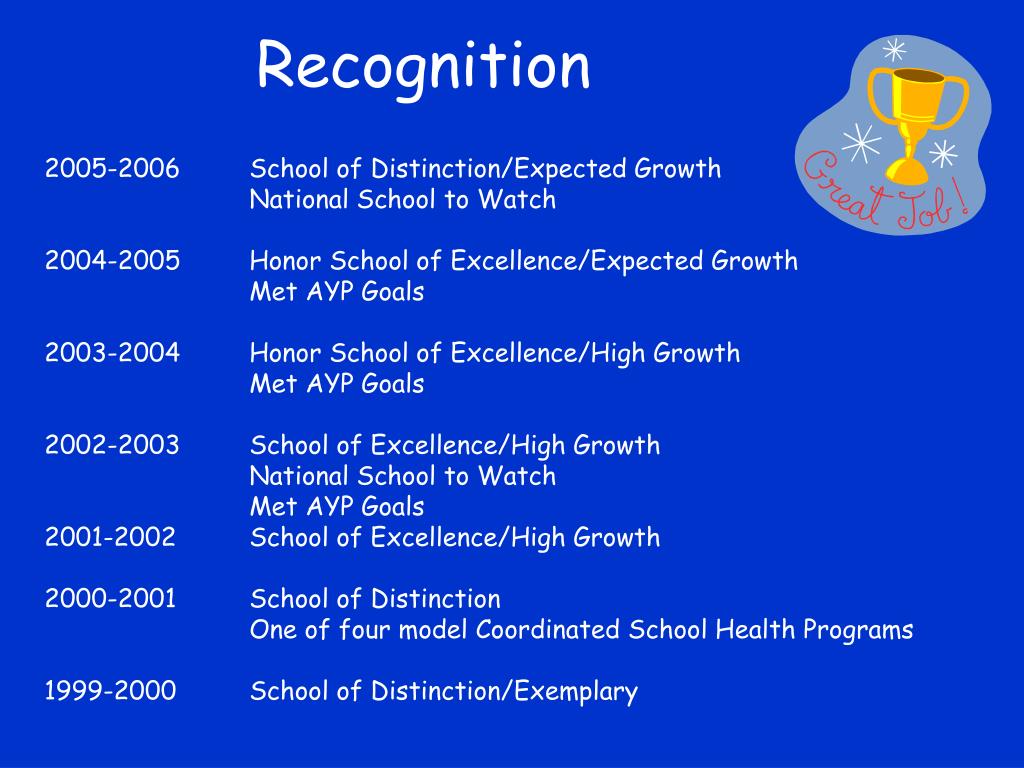 Recognition

Great Job!

2005-2006 School of Distinction/Expected Growth
National School to Watch

2004-2005 Honor School of Excellence/Expected Growth
Met AYP Goals

2003-2004 Honor School of Excellence/High Growth
Met AYP Goals

2002-2003 School of Excellence/High Growth
National School to Watch
Met AYP Goals
2001-2002 School of Excellence/High Growth

2000-2001 School of Distinction
One of four model Coordinated School Health Programs

1999-2000 School of Distinction/Exemplary